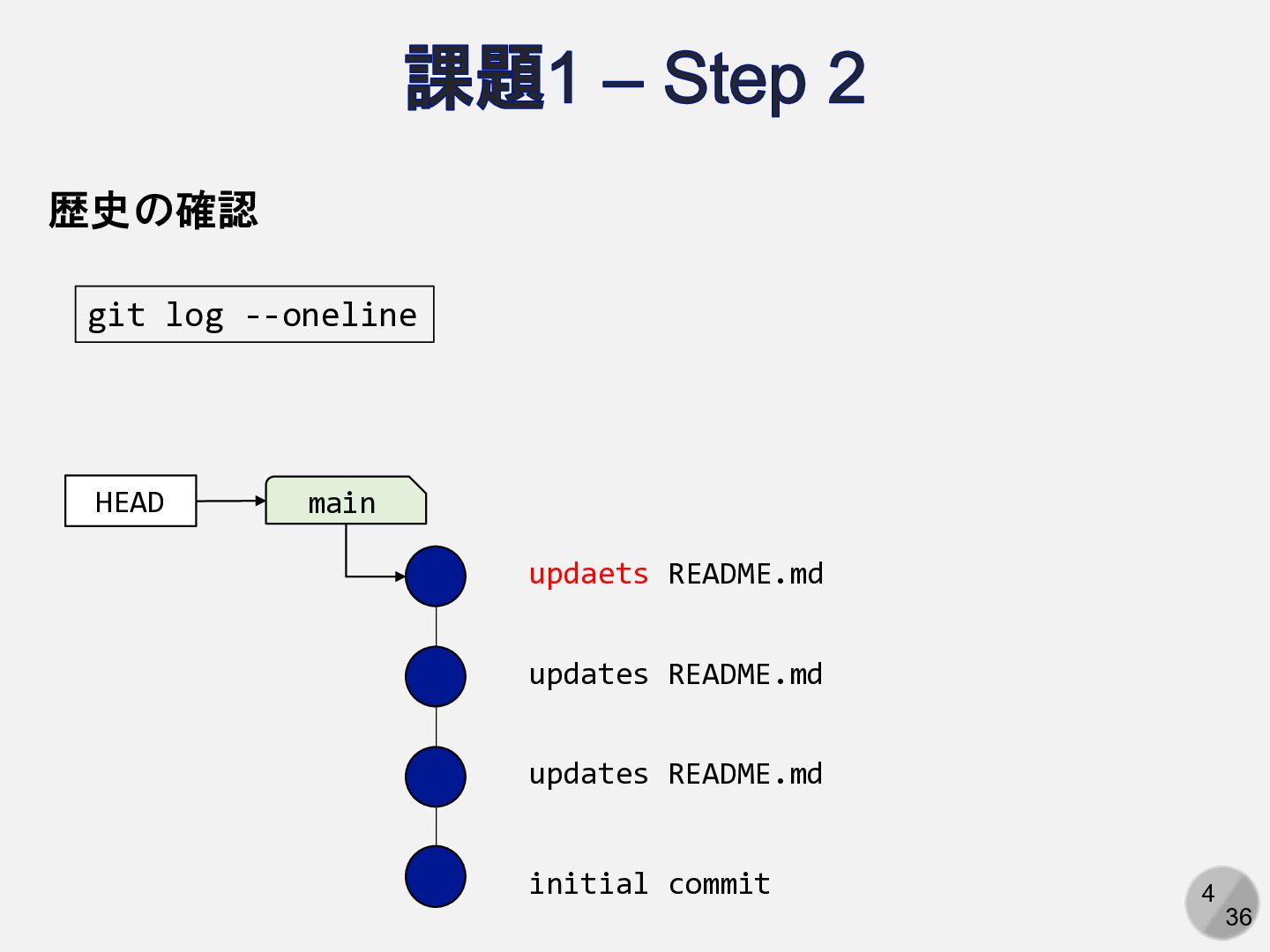 課題1 – Step 2

歴史の確認

git log --oneline

HEAD

main

updaets README.md

updates README.md

updates README.md

initial commit

4
36